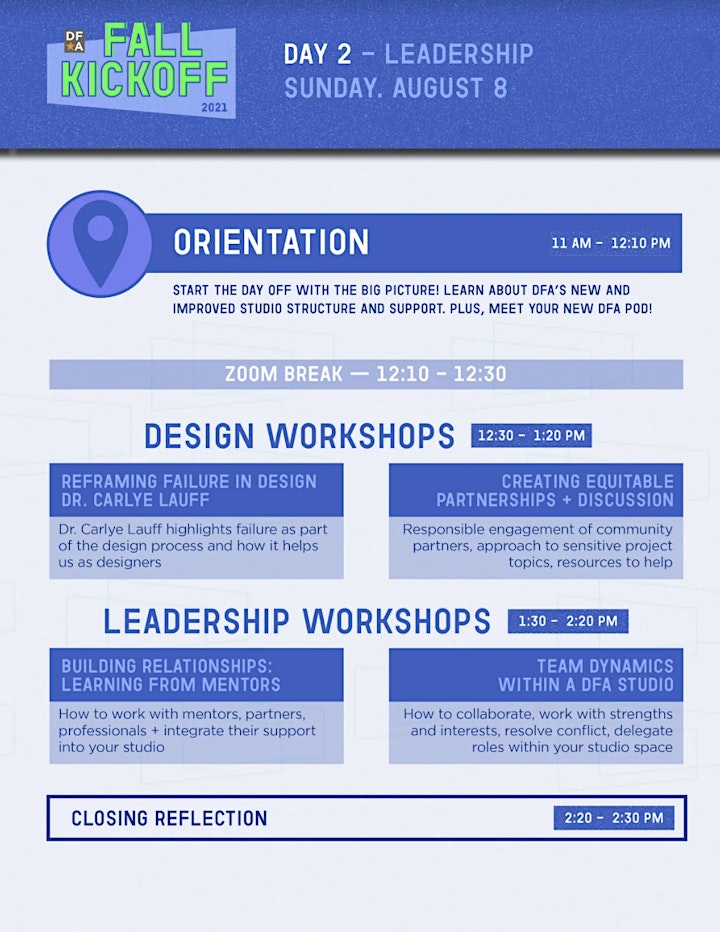 DF★A FALL KICKOFF 2021

DAY 2 – LEADERSHIP
SUNDAY. AUGUST 8

ORIENTATION

11 AM – 12:10 PM

START THE DAY OFF WITH THE BIG PICTURE! LEARN ABOUT DFA'S NEW AND IMPROVED STUDIO STRUCTURE AND SUPPORT. PLUS, MEET YOUR NEW DFA POD!

ZOOM BREAK — 12:10 – 12:30

DESIGN WORKSHOPS

12:30 – 1:20 PM

REFRAMING FAILURE IN DESIGN
DR. CARLYE LAUFF

Dr. Carlye Lauff highlights failure as part of the design process and how it helps us as designers

CREATING EQUITABLE PARTNERSHIPS + DISCUSSION

Responsible engagement of community partners, approach to sensitive project topics, resources to help

LEADERSHIP WORKSHOPS

1:30 – 2:20 PM

BUILDING RELATIONSHIPS: LEARNING FROM MENTORS

How to work with mentors, partners, professionals + integrate their support into your studio

TEAM DYNAMICS WITHIN A DFA STUDIO

How to collaborate, work with strengths and interests, resolve conflict, delegate roles within your studio space

CLOSING REFLECTION

2:20 – 2:30 PM